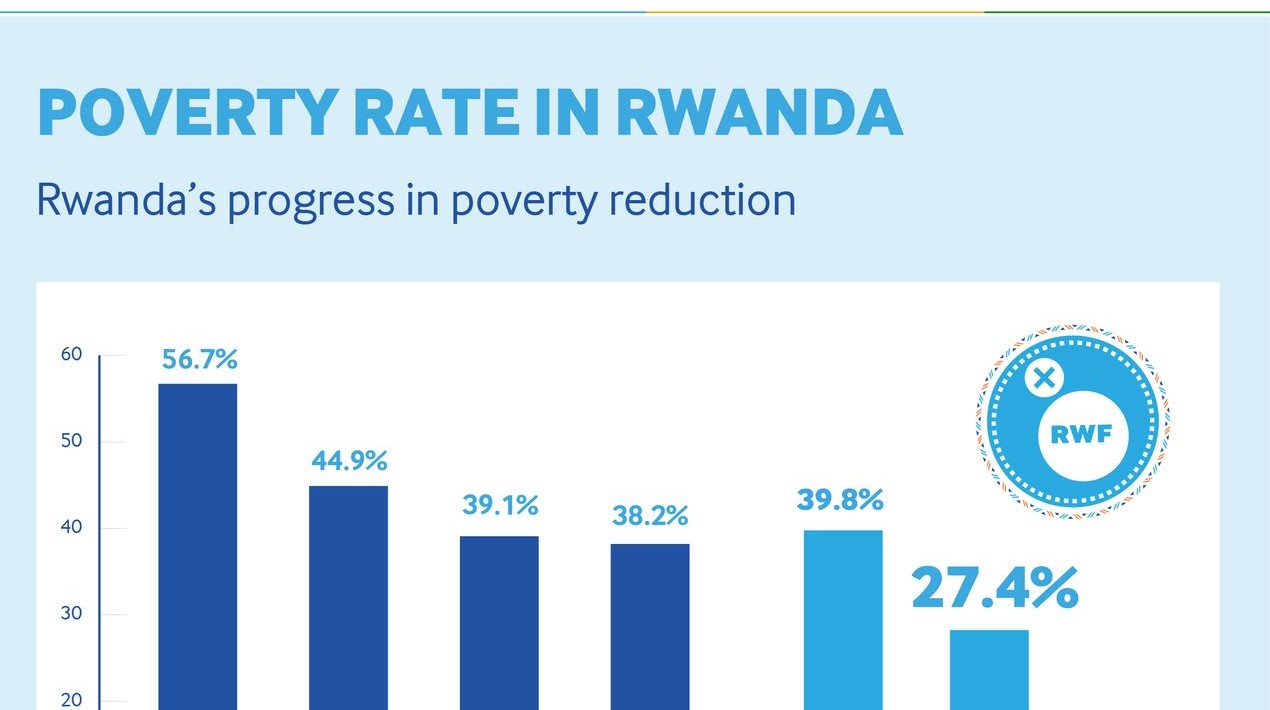 POVERTY RATE IN RWANDA

Rwanda's progress in poverty reduction

60
50
40
30
20

56.7%
44.9%
39.1%
38.2%
39.8%
27.4%

RWF